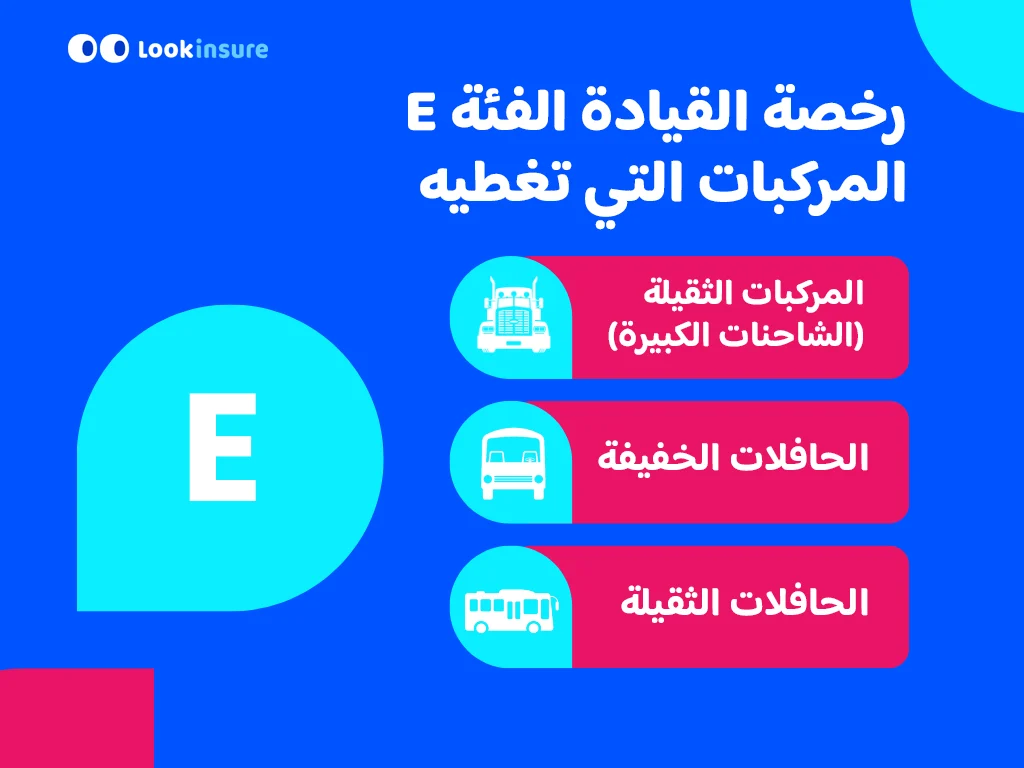 Lookinsure

رخصة القيادة الفئة E
المركبات التي تغطيه

المركبات الثقيلة (الشاحنات الكبيرة)

الحافلات الخفيفة

الحافلات الثقيلة

E